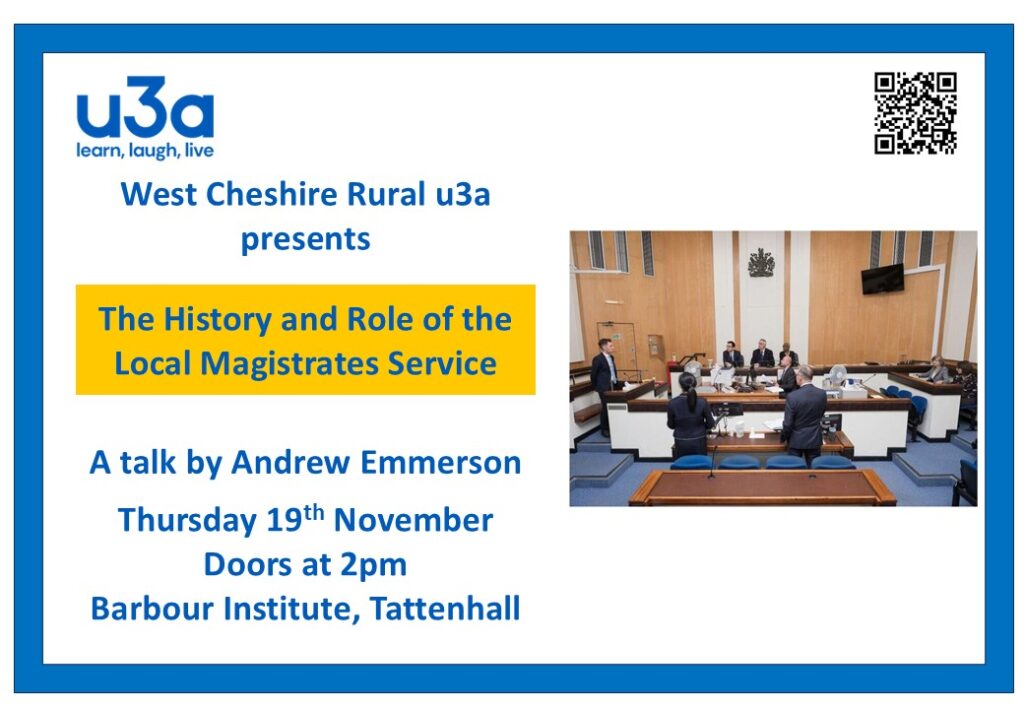 u3a
learn, laugh, live

West Cheshire Rural u3a
presents

The History and Role of the
Local Magistrates Service

A talk by Andrew Emmerson

Thursday 19th November
Doors at 2pm
Barbour Institute, Tattenhall